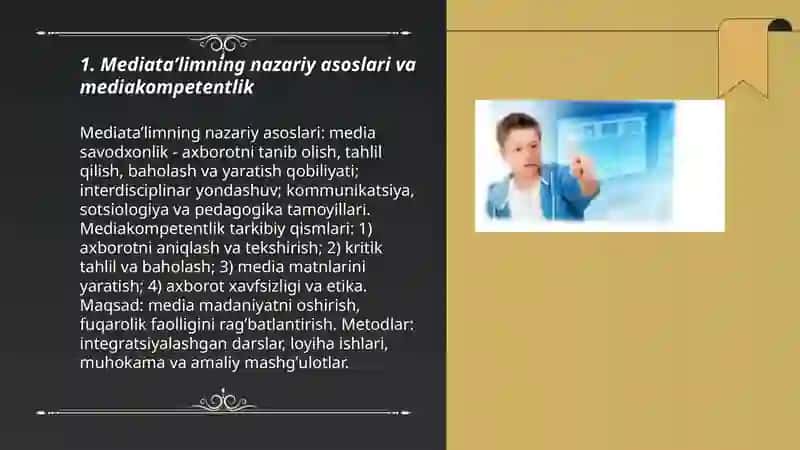 1. Mediata'limning nazariy asoslari va mediakompetentlik

Mediata'limning nazariy asoslari: media savodxonlik - axborotni tanib olish, tahlil qilish, baholash va yaratish qobiliyati; interdisciplinar yondashuv; kommunikatsiya, sotsiologiya va pedagogika tamoyillari. Mediakompetentlik tarkibiy qismlari: 1) axborotni aniqlash va tekshirish; 2) kritik tahlil va baholash; 3) media matnlarini yaratish; 4) axborot xavfsizligi va etika. Maqsad: media madaniyatni oshirish, fuqarolik faolligini rag'batlantirish. Metodlar: integratsiyalashgan darslar, loyiha ishlari, muhokama va amaliy mashg'ulotlar.